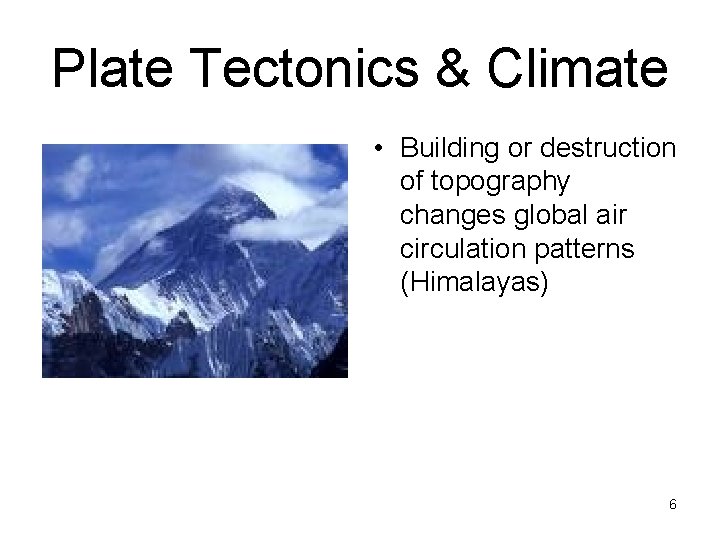 Plate Tectonics & Climate

• Building or destruction of topography changes global air circulation patterns (Himalayas)

6